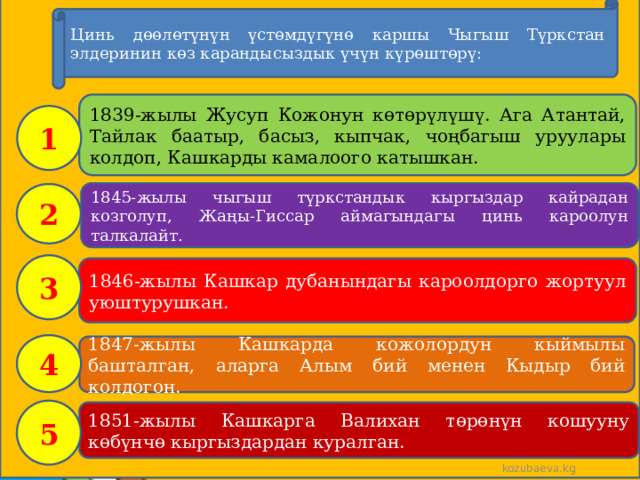 Цинь дөөлөтүнүн үстөмдүгүнө каршы Чыгыш Түркстан элдеринин көз карандысыздык үчүн күрөштөрү:

1

1839-жылы Жусуп Кожонун көтөрүлүшү. Ага Атантай, Тайлак баатыр, басыз, кыпчак, чоңбагыш уруулары колдоп, Кашкарды камалоого катышкан.

2

1845-жылы чыгыш түркстандык кыргыздар кайрадан козголуп, Жаңы-Гиссар аймагындагы цинь кароолун талкалайт.

3

1846-жылы Кашкар дубанындагы кароолдорго жортуул уюштурушкан.

4

1847-жылы Кашкарда кожолордун кыймылы башталган, аларга Алым бий менен Кыдыр бий колдогон.

5

1851-жылы Кашкарга Валихан төрөнүн кошууну көбүнчө кыргыздардан куралган.

kozubaeva.kg